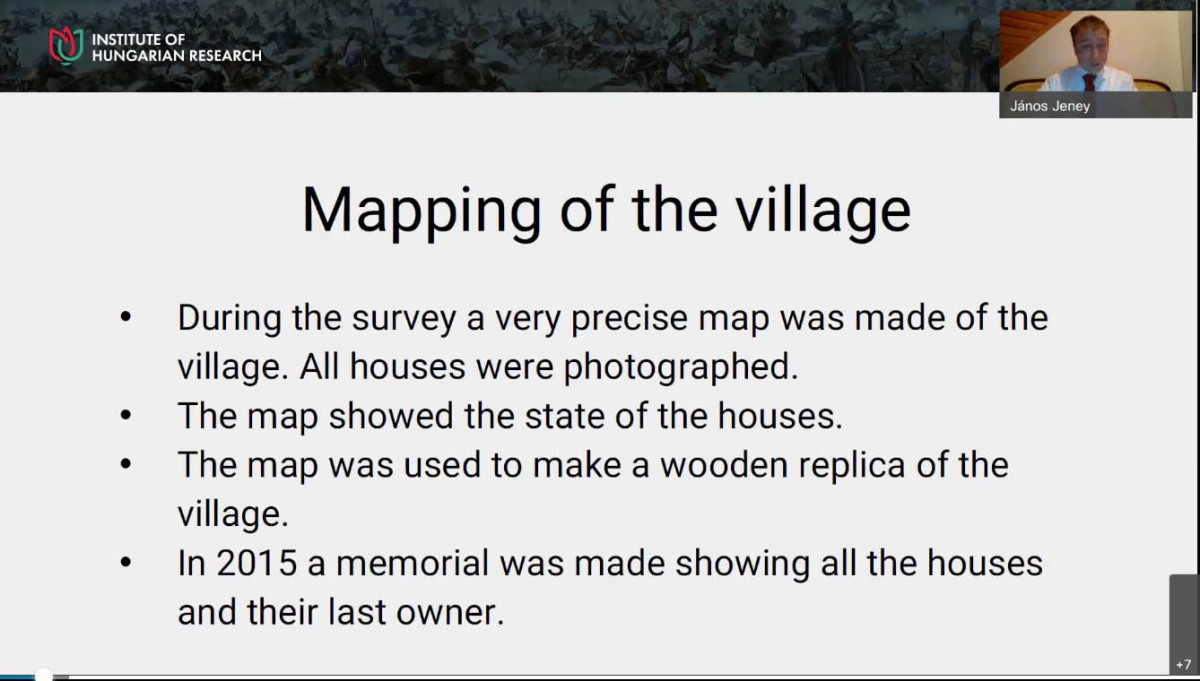 INSTITUTE OF HUNGARIAN RESEARCH

János Jeney

Mapping of the village

• During the survey a very precise map was made of the village. All houses were photographed.
• The map showed the state of the houses.
• The map was used to make a wooden replica of the village.
• In 2015 a memorial was made showing all the houses and their last owner.

+7